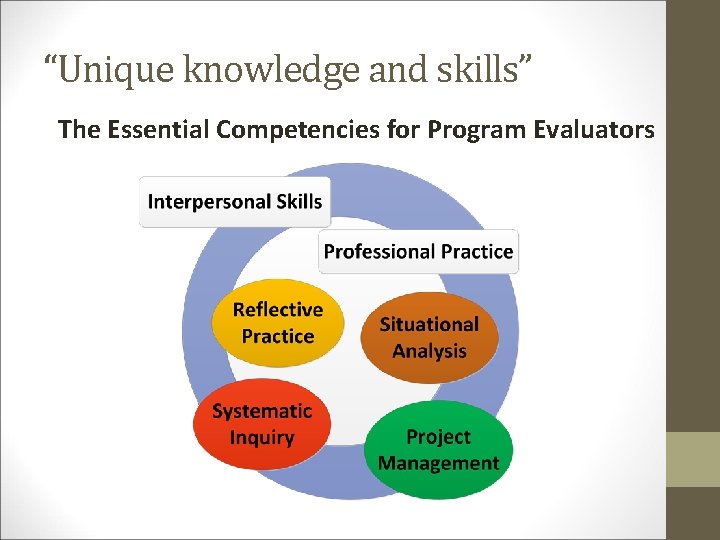 “Unique knowledge and skills”

The Essential Competencies for Program Evaluators

Interpersonal Skills

Professional Practice

Reflective Practice

Situational Analysis

Systematic Inquiry

Project Management